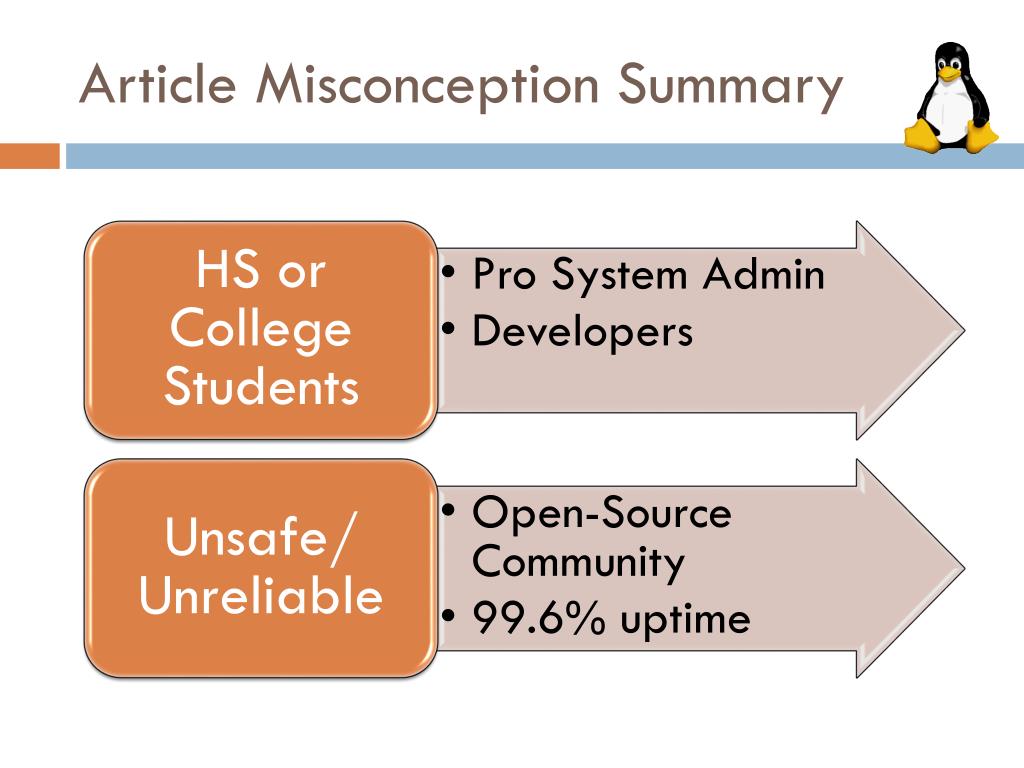 Article Misconception Summary

HS or College Students

• Pro System Admin
• Developers

Unsafe/ Unreliable

• Open-Source Community
• 99.6% uptime